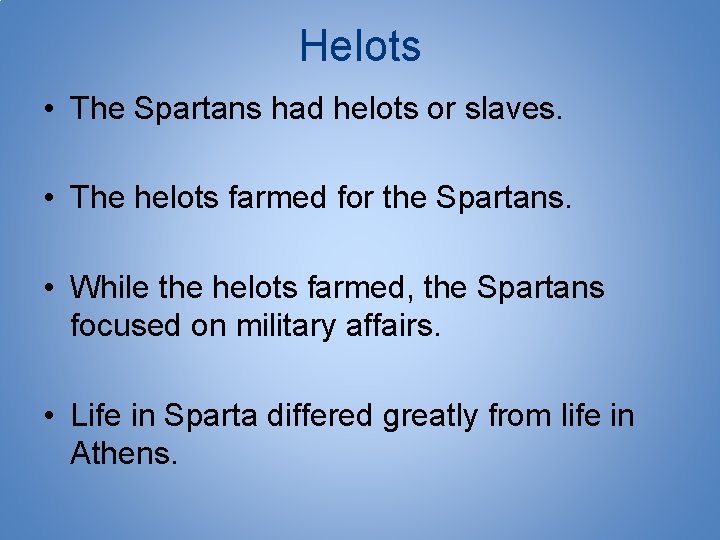 Helots

• The Spartans had helots or slaves.

• The helots farmed for the Spartans.

• While the helots farmed, the Spartans focused on military affairs.

• Life in Sparta differed greatly from life in Athens.